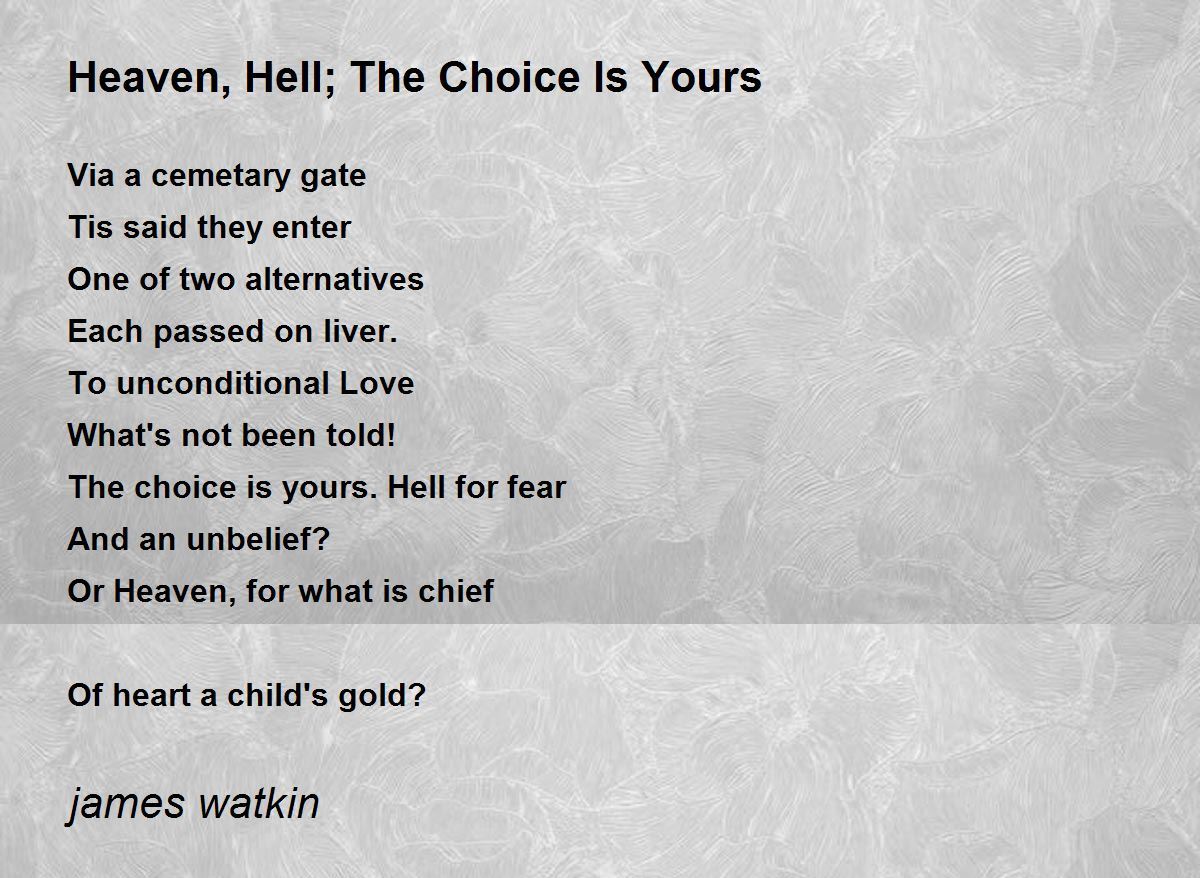 Heaven, Hell; The Choice Is Yours

Via a cemetary gate
Tis said they enter
One of two alternatives
Each passed on liver.
To unconditional Love
What's not been told!
The choice is yours. Hell for fear
And an unbelief?
Or Heaven, for what is chief

Of heart a child's gold?

james watkin